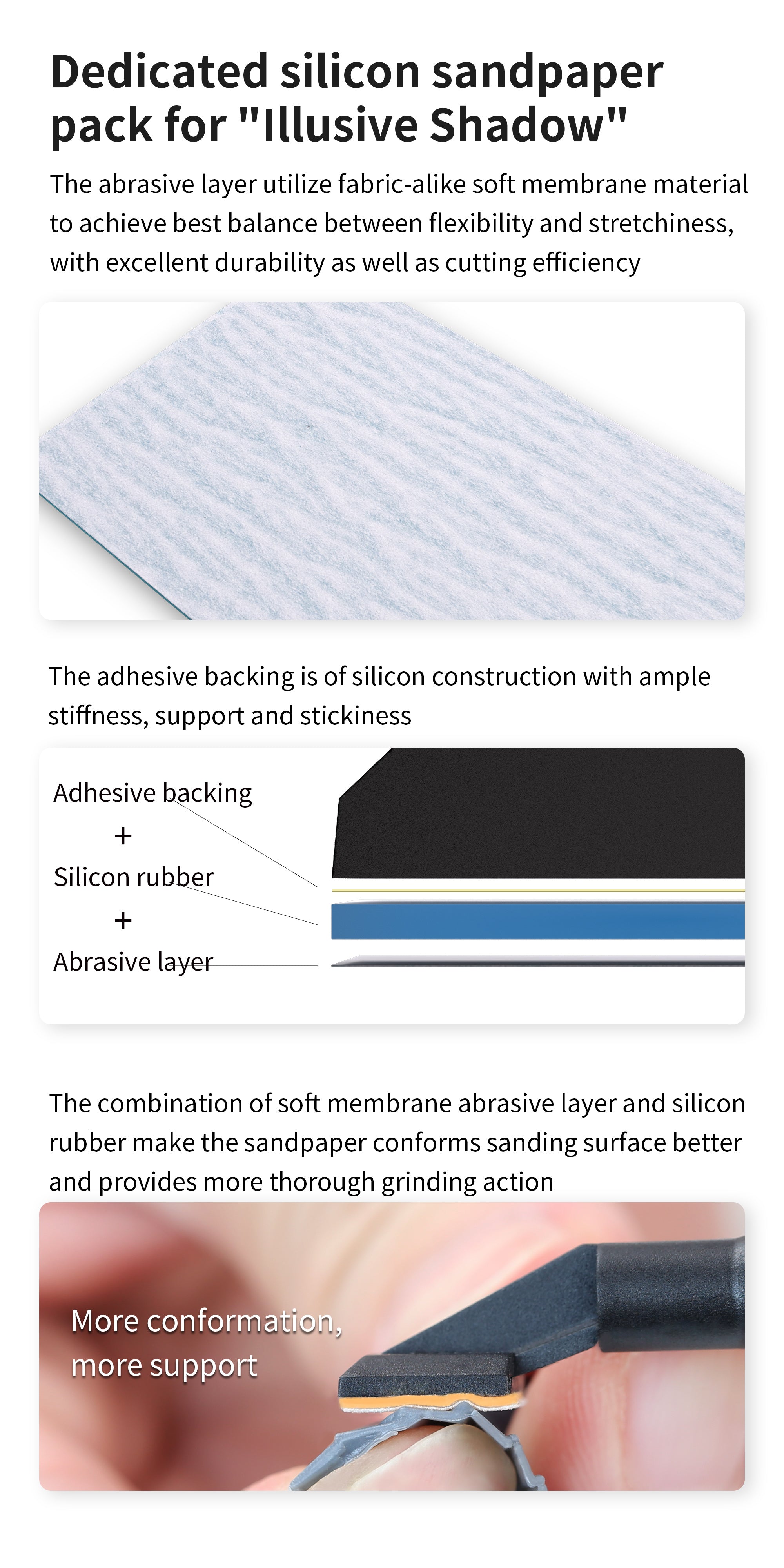 Dedicated silicon sandpaper pack for "Illusive Shadow"

The abrasive layer utilize fabric-alike soft membrane material to achieve best balance between flexibility and stretchiness, with excellent durability as well as cutting efficiency

The adhesive backing is of silicon construction with ample stiffness, support and stickiness

Adhesive backing
+
Silicon rubber
+
Abrasive layer

The combination of soft membrane abrasive layer and silicon rubber make the sandpaper conforms sanding surface better and provides more thorough grinding action

More conformation, more support